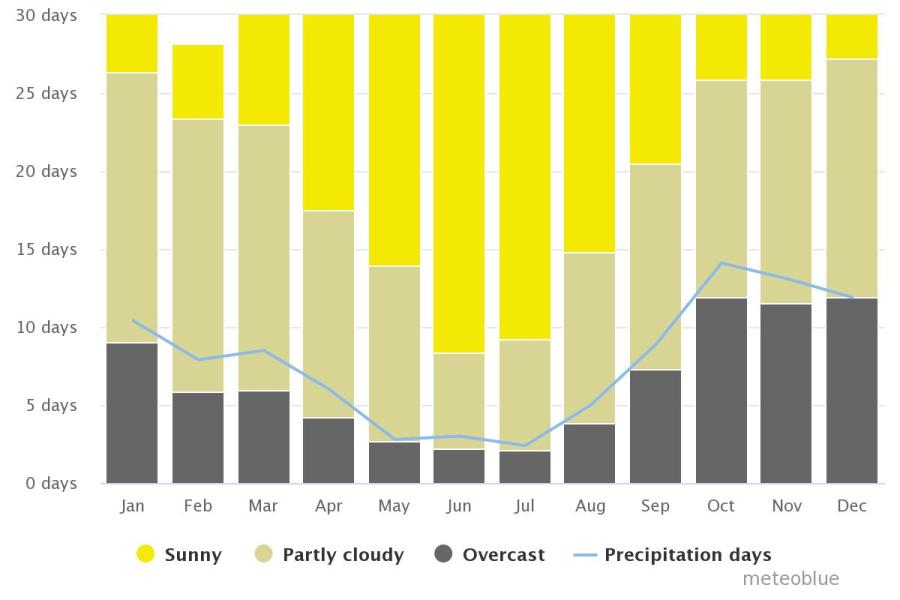 30 days
25 days
20 days
15 days
10 days
5 days
0 days

Jan Feb Mar Apr May Jun Jul Aug Sep Oct Nov Dec

Sunny Partly cloudy Overcast Precipitation days

meteoblue